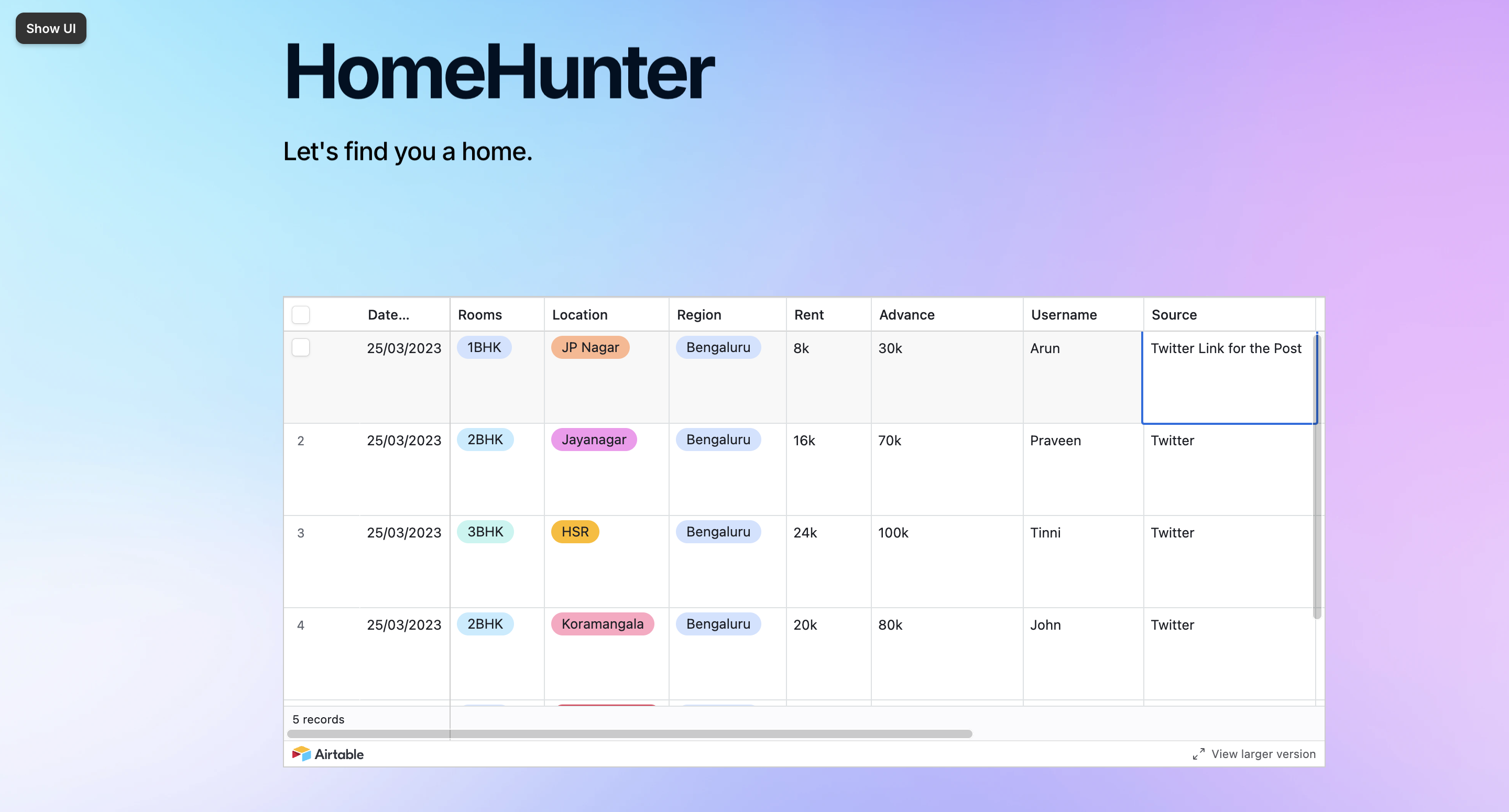 Show UI

HomeHunter

Let's find you a home.

| | Date... | Rooms | Location | Region | Rent | Advance | Username | Source |
|---|---|---|---|---|---|---|---|---|
| | 25/03/2023 | 1BHK | JP Nagar | Bengaluru | 8k | 30k | Arun | Twitter Link for the Post |
| 2 | 25/03/2023 | 2BHK | Jayanagar | Bengaluru | 16k | 70k | Praveen | Twitter |
| 3 | 25/03/2023 | 3BHK | HSR | Bengaluru | 24k | 100k | Tinni | Twitter |
| 4 | 25/03/2023 | 2BHK | Koramangala | Bengaluru | 20k | 80k | John | Twitter |

5 records

Airtable

View larger version